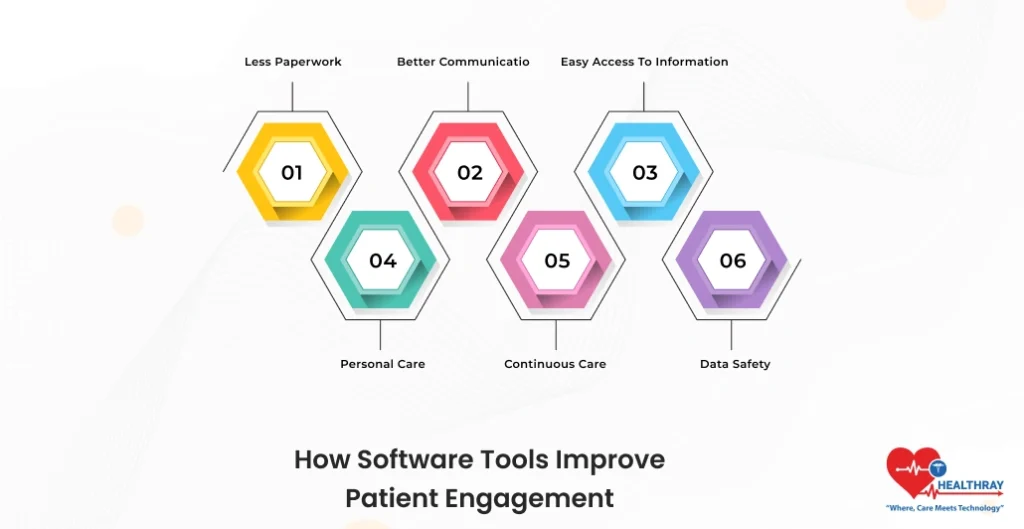 Less Paperwork

Better Communicatio

Easy Access To Information

01

02

03

04

05

06

Personal Care

Continuous Care

Data Safety

How Software Tools Improve Patient Engagement

HEALTHRAY
"Where, Care Meets Technology"